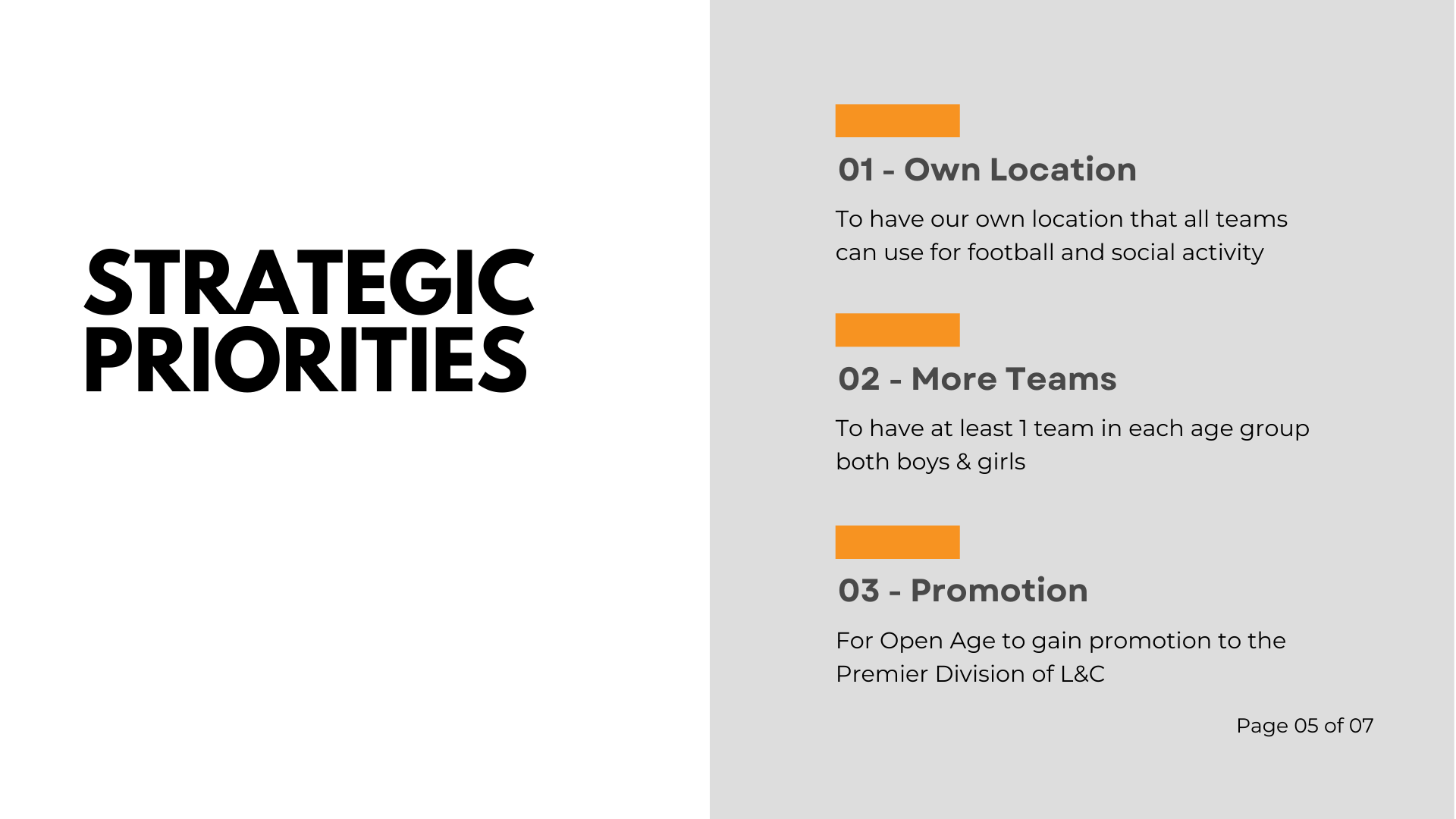 STRATEGIC PRIORITIES

01 - Own Location

To have our own location that all teams can use for football and social activity

02 - More Teams

To have at least 1 team in each age group both boys & girls

03 - Promotion

For Open Age to gain promotion to the Premier Division of L&C

Page 05 of 07